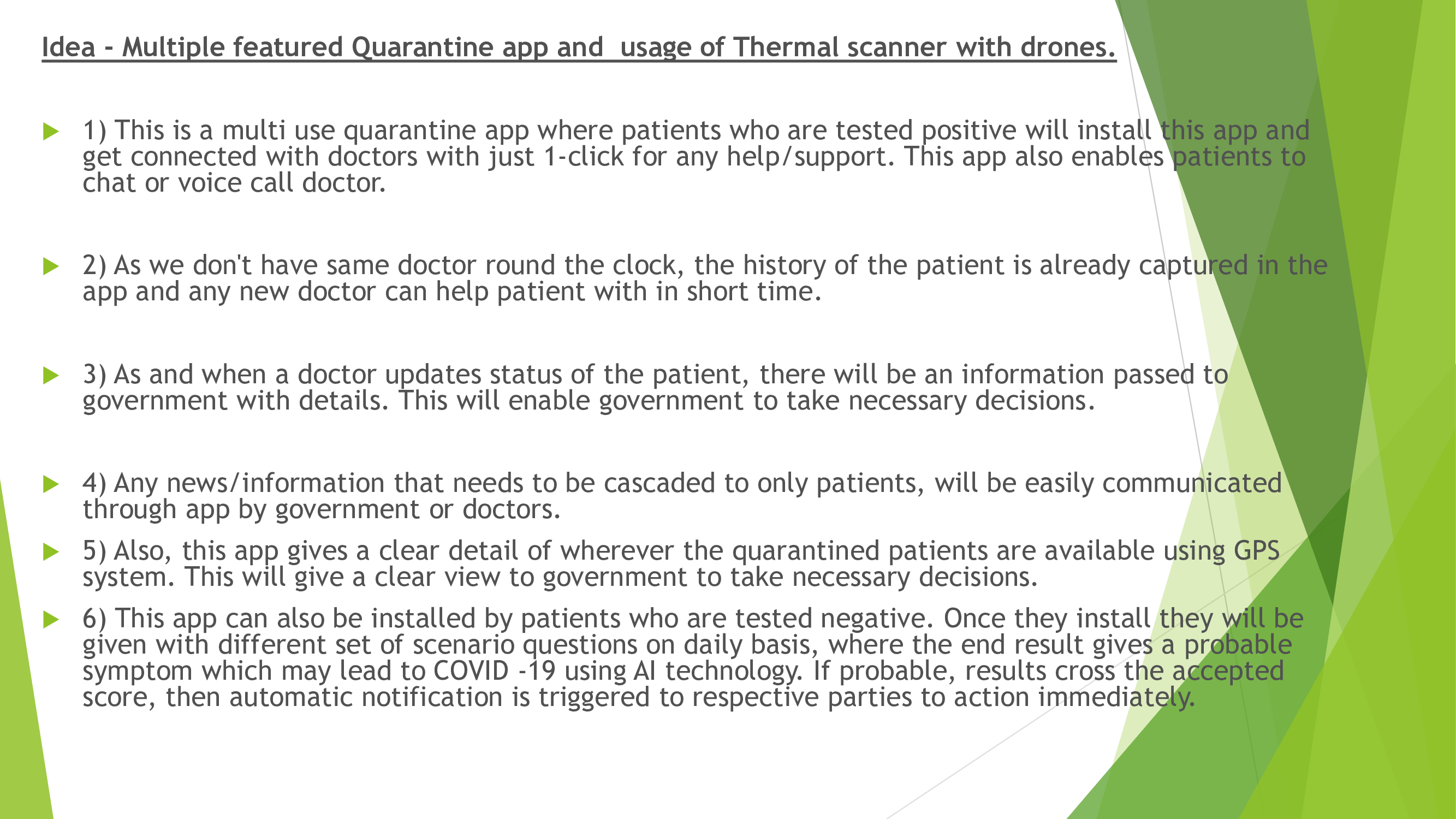 Idea - Multiple featured Quarantine app and  usage of Thermal scanner with drones.

1) This is a multi use quarantine app where patients who are tested positive will install this app and get connected with doctors with just 1-click for any help/support. This app also enables patients to chat or voice call doctor.

2) As we don't have same doctor round the clock, the history of the patient is already captured in the app and any new doctor can help patient with in short time.

3) As and when a doctor updates status of the patient, there will be an information passed to government with details. This will enable government to take necessary decisions.

4) Any news/information that needs to be cascaded to only patients, will be easily communicated through app by government or doctors.

5) Also, this app gives a clear detail of wherever the quarantined patients are available using GPS system. This will give a clear view to government to take necessary decisions.

6) This app can also be installed by patients who are tested negative. Once they install they will be given with different set of scenario questions on daily basis, where the end result gives a probable symptom which may lead to COVID -19 using AI technology. If probable, results cross the accepted score, then automatic notification is triggered to respective parties to action immediately.